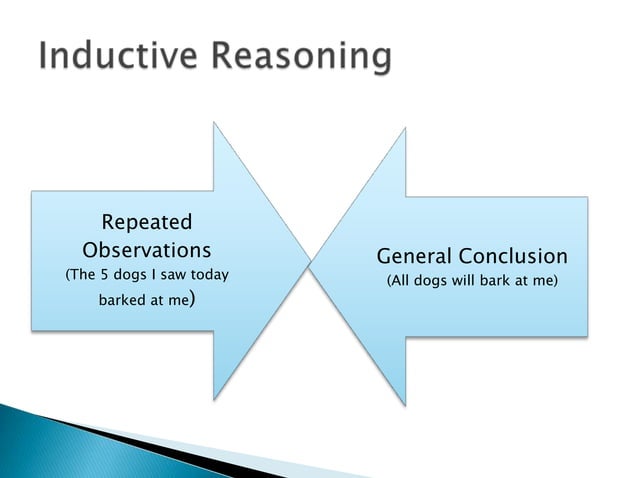 Inductive Reasoning

Repeated Observations
(The 5 dogs I saw today barked at me)

General Conclusion
(All dogs will bark at me)